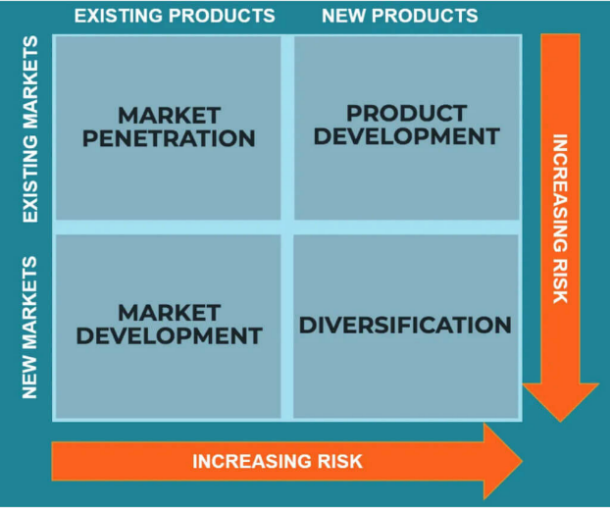 |  | EXISTING PRODUCTS | NEW PRODUCTS |
|---|---|---|
| EXISTING MARKETS | MARKET PENETRATION | PRODUCT DEVELOPMENT |
| NEW MARKETS | MARKET DEVELOPMENT | DIVERSIFICATION |

INCREASING RISK

INCREASING RISK